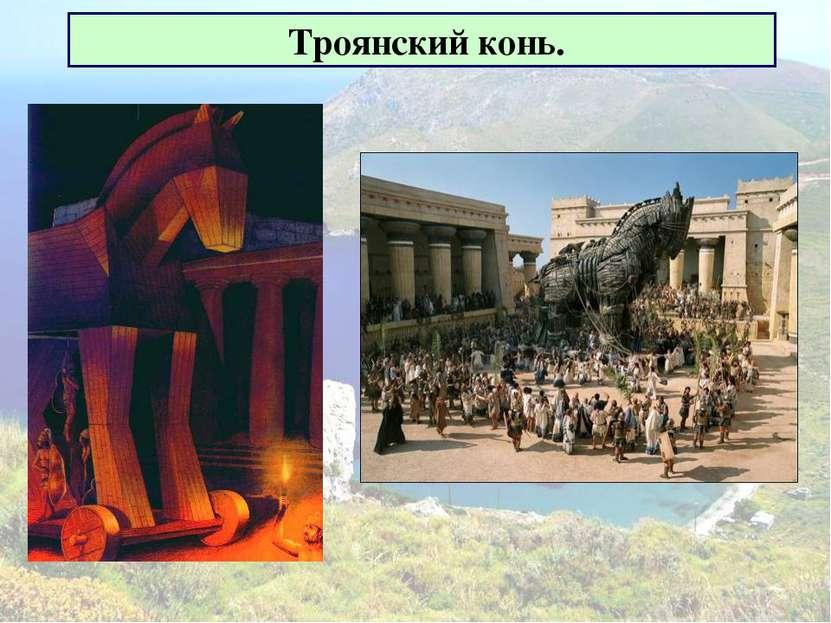 Троянский конь.